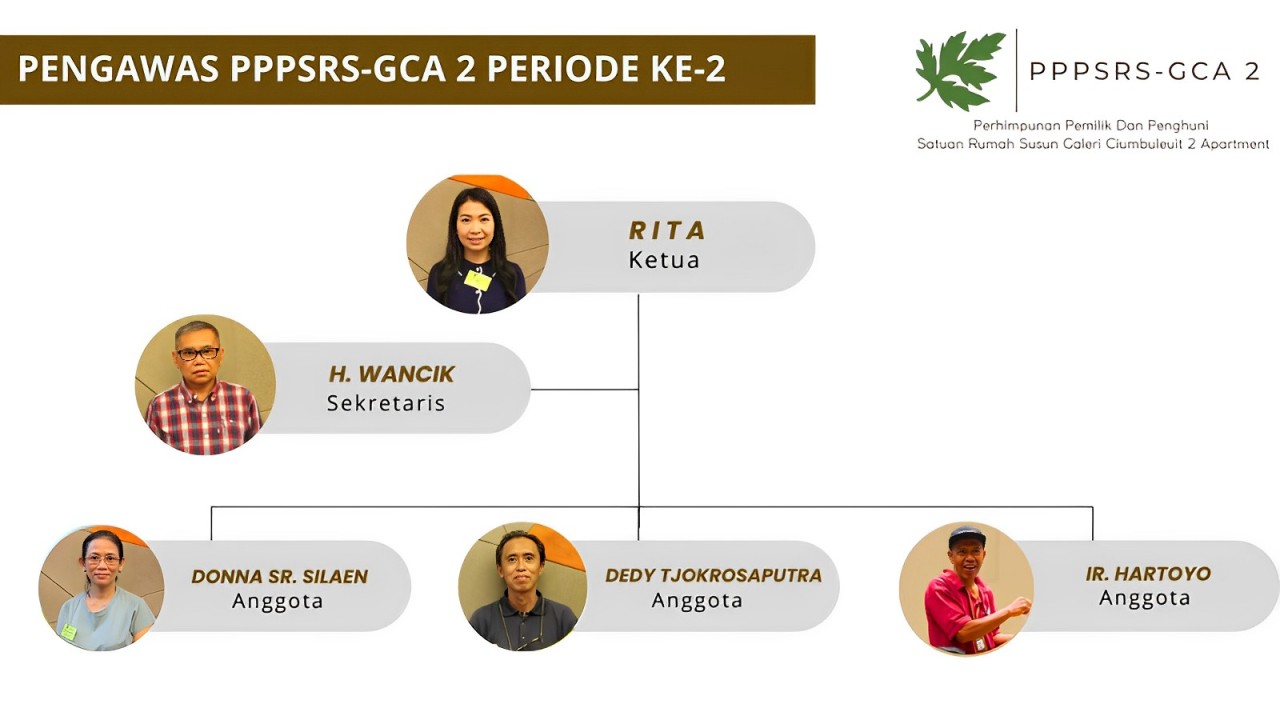 PENGAWAS PPPSRS-GCA 2 PERIODE KE-2

PPPSRS-GCA 2

Perhimpunan Pemilik Dan Penghuni
Satuan Rumah Susun Galeri Ciumbuleuit 2 Apartment

RITA
Ketua

H. WANCIK
Sekretaris

DONNA SR. SILAEN
Anggota

DEDY TJOKROSAPUTRA
Anggota

IR. HARTOYO
Anggota